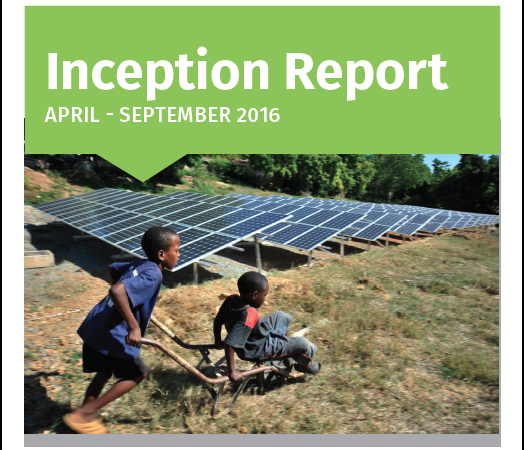 Inception Report

APRIL - SEPTEMBER 2016